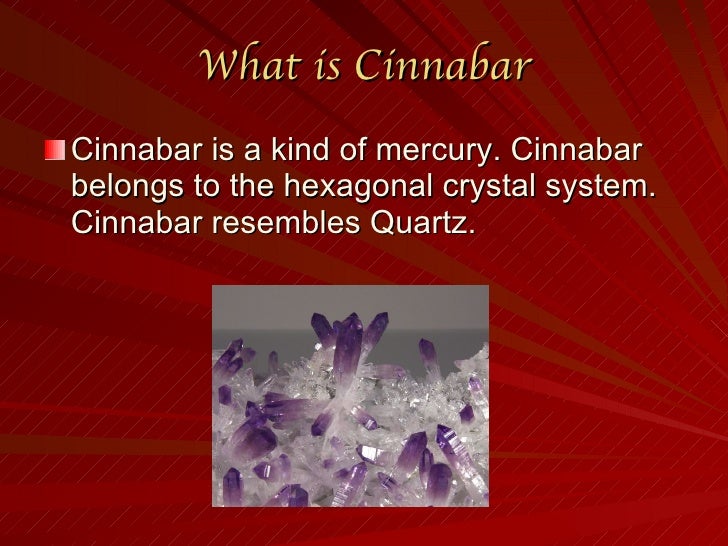 What is Cinnabar

Cinnabar is a kind of mercury. Cinnabar belongs to the hexagonal crystal system. Cinnabar resembles Quartz.